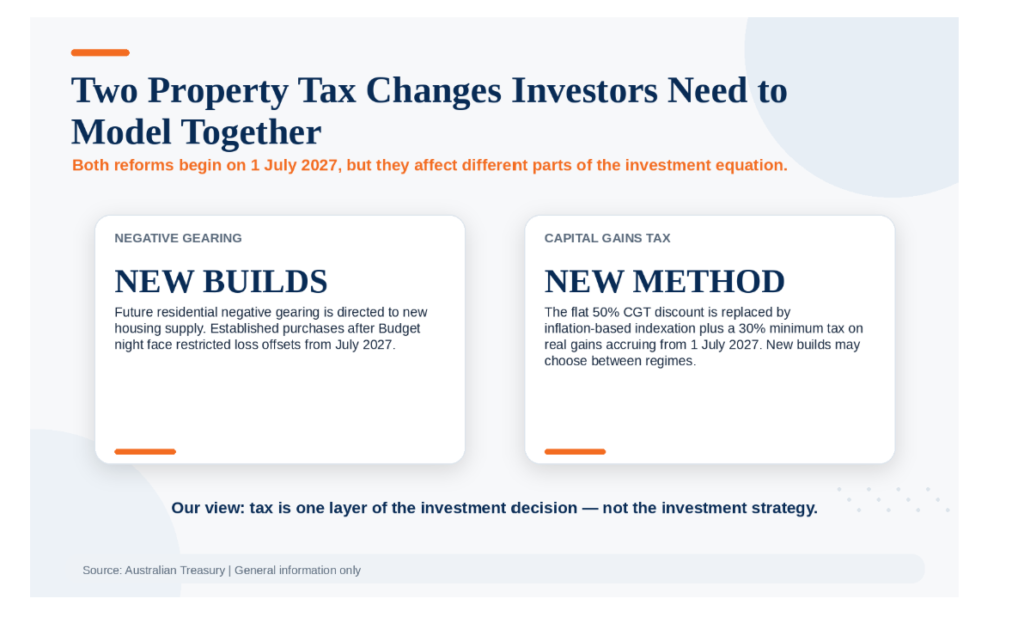 Two Property Tax Changes Investors Need to Model Together

Both reforms begin on 1 July 2027, but they affect different parts of the investment equation.

NEGATIVE GEARING

NEW BUILDS

Future residential negative gearing is directed to new housing supply. Established purchases after Budget night face restricted loss offsets from July 2027.

CAPITAL GAINS TAX

NEW METHOD

The flat 50% CGT discount is replaced by inflation-based indexation plus a 30% minimum tax on real gains accruing from 1 July 2027. New builds may choose between regimes.

Our view: tax is one layer of the investment decision — not the investment strategy.

Source: Australian Treasury | General information only